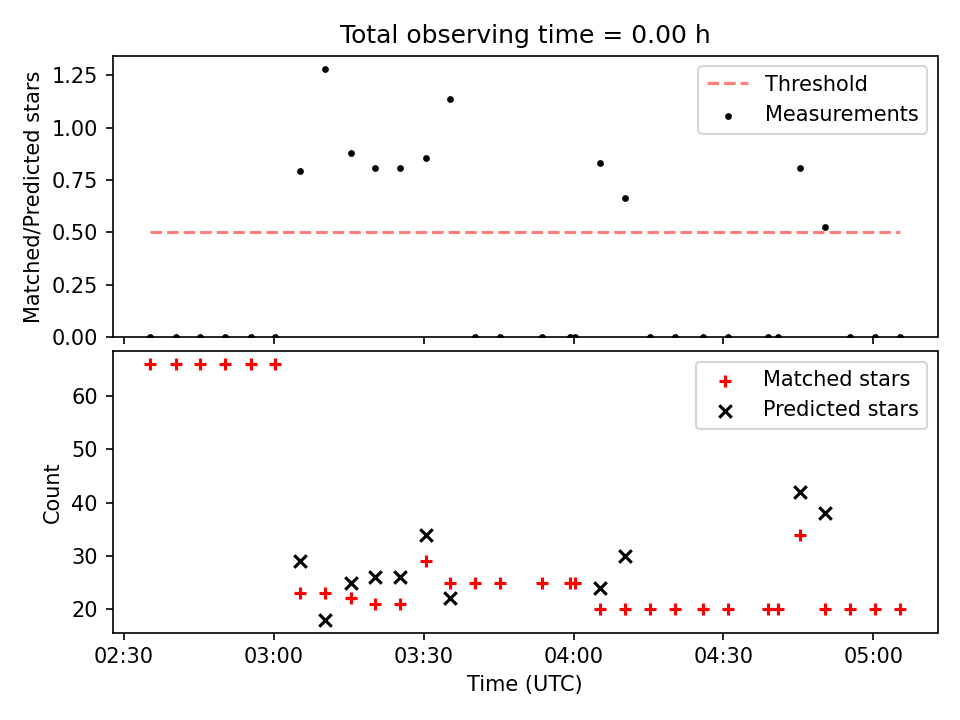 Total observing time = 0.00 h

Matched/Predicted stars

1.25
1.00
0.75
0.50
0.25
0.00

Threshold
Measurements

Count

60
50
40
30
20

Matched stars
Predicted stars

02:30
03:00
03:30
04:00
04:30
05:00

Time (UTC)